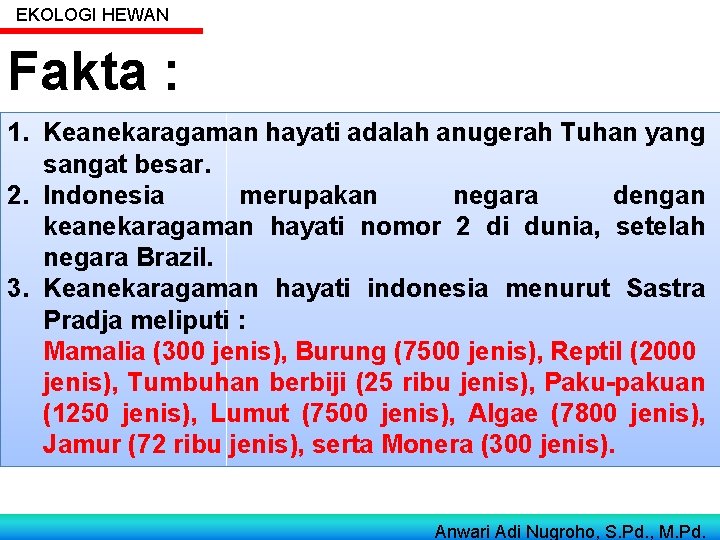 EKOLOGI HEWAN

Fakta :

1. Keanekaragaman hayati adalah anugerah Tuhan yang sangat besar.
2. Indonesia merupakan negara dengan keanekaragaman hayati nomor 2 di dunia, setelah negara Brazil.
3. Keanekaragaman hayati indonesia menurut Sastra Pradja meliputi :
Mamalia (300 jenis), Burung (7500 jenis), Reptil (2000 jenis), Tumbuhan berbiji (25 ribu jenis), Paku-pakuan (1250 jenis), Lumut (7500 jenis), Algae (7800 jenis), Jamur (72 ribu jenis), serta Monera (300 jenis).

Anwari Adi Nugroho, S.Pd., M.Pd.